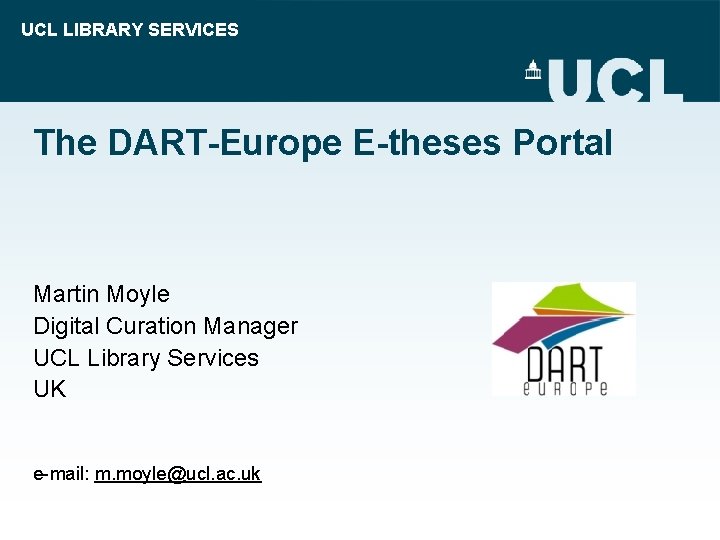 UCL LIBRARY SERVICES

UCL

The DART-Europe E-theses Portal

Martin Moyle
Digital Curation Manager
UCL Library Services
UK

DART
europe

e-mail: m.moyle@ucl.ac.uk